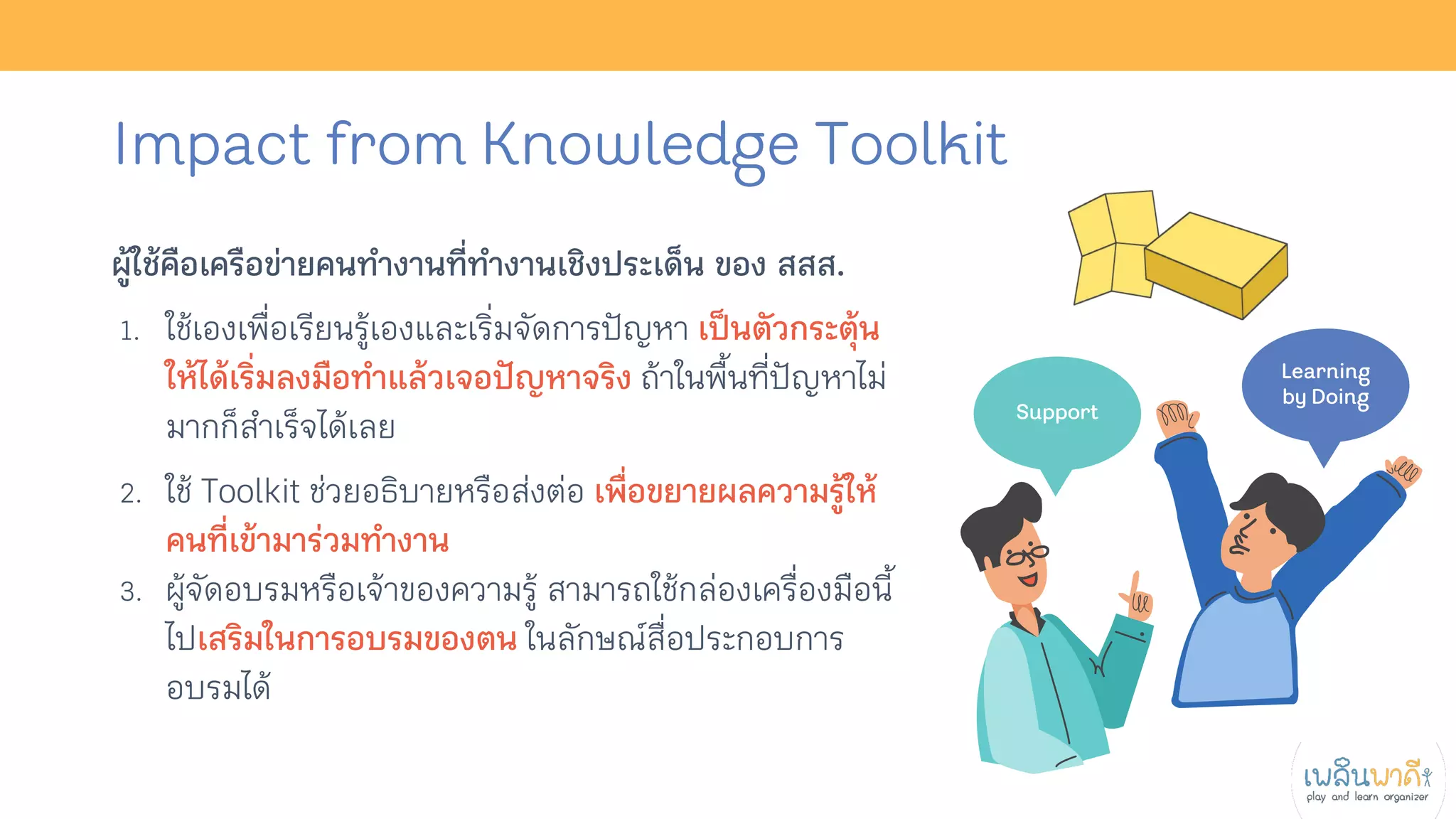 Impact from Knowledge Toolkit

ผู้ใช้คือเครือข่ายคนทำงานที่ทำงานเชิงประเด็น ของ สสส.

1. ใช้เองเพื่อเรียนรู้เองและเริ่มจัดการปัญหา เป็นตัวกระตุ้นให้ได้เริ่มลงมือทำแล้วเจอปัญหาจริง ถ้าในพื้นที่ปัญหาไม่มากก็สำเร็จได้เลย

2. ใช้ Toolkit ช่วยอธิบายหรือส่งต่อ เพื่อขยายผลความรู้ให้คนที่เข้ามาร่วมทำงาน

3. ผู้จัดอบรมหรือเจ้าของความรู้ สามารถใช้กล่องเครื่องมือนี้ไปเสริมในการอบรมของตน ในลักษณ์สื่อประกอบการอบรมได้

Support

Learning by Doing

เพลินพาดี
play and learn organizer